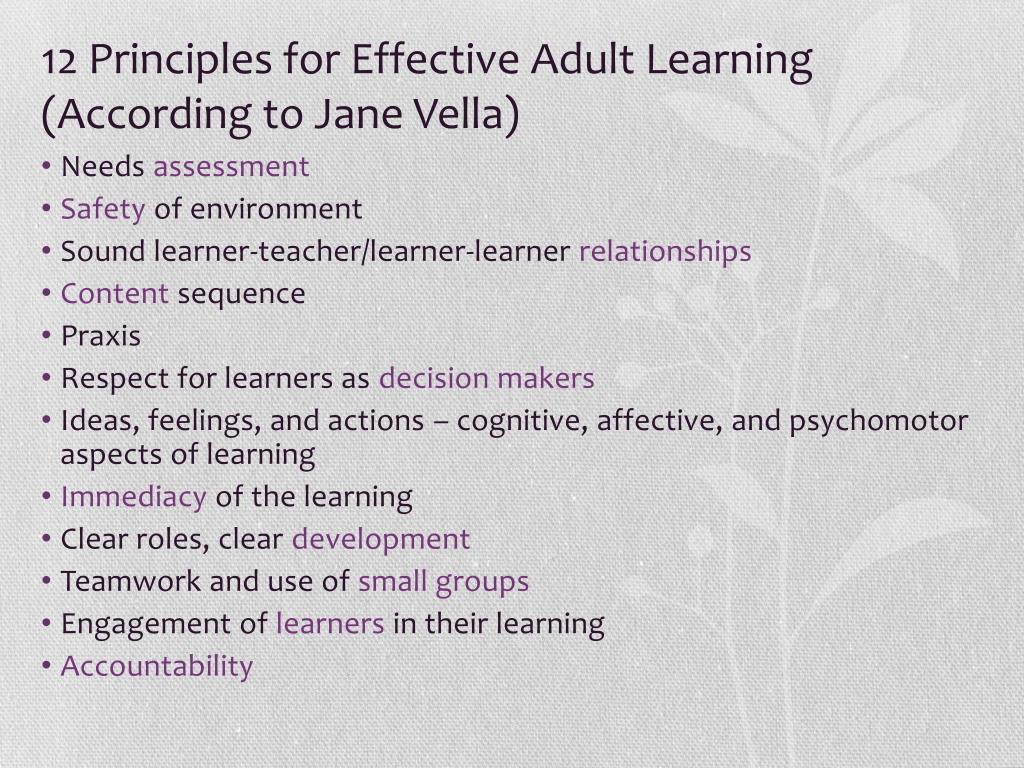 12 Principles for Effective Adult Learning (According to Jane Vella)

• Needs assessment
• Safety of environment
• Sound learner-teacher/learner-learner relationships
• Content sequence
• Praxis
• Respect for learners as decision makers
• Ideas, feelings, and actions – cognitive, affective, and psychomotor aspects of learning
• Immediacy of the learning
• Clear roles, clear development
• Teamwork and use of small groups
• Engagement of learners in their learning
• Accountability